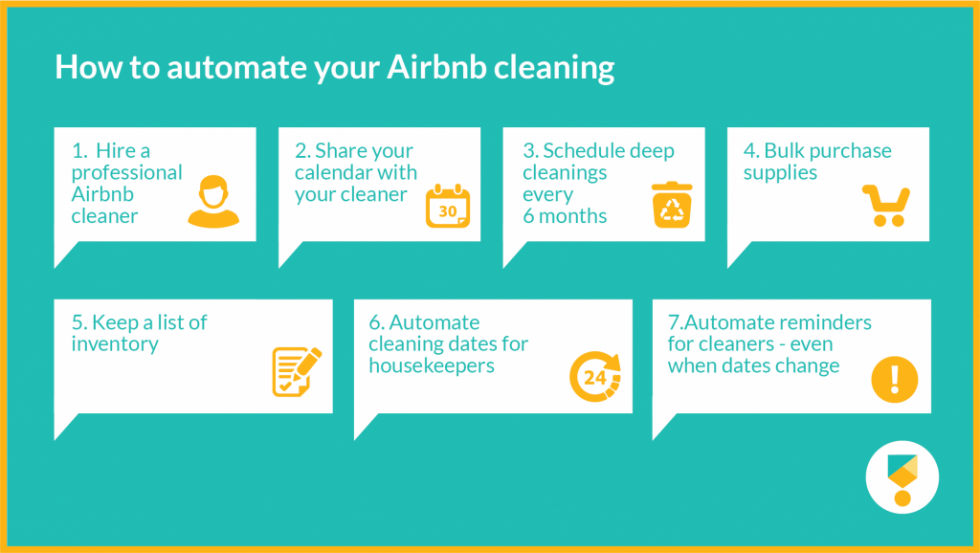 How to automate your Airbnb cleaning

1. Hire a professional Airbnb cleaner

2. Share your calendar with your cleaner

30

3. Schedule deep cleanings every 6 months

4. Bulk purchase supplies

5. Keep a list of inventory

6. Automate cleaning dates for housekeepers

24

7.Automate reminders for cleaners - even when dates change

!